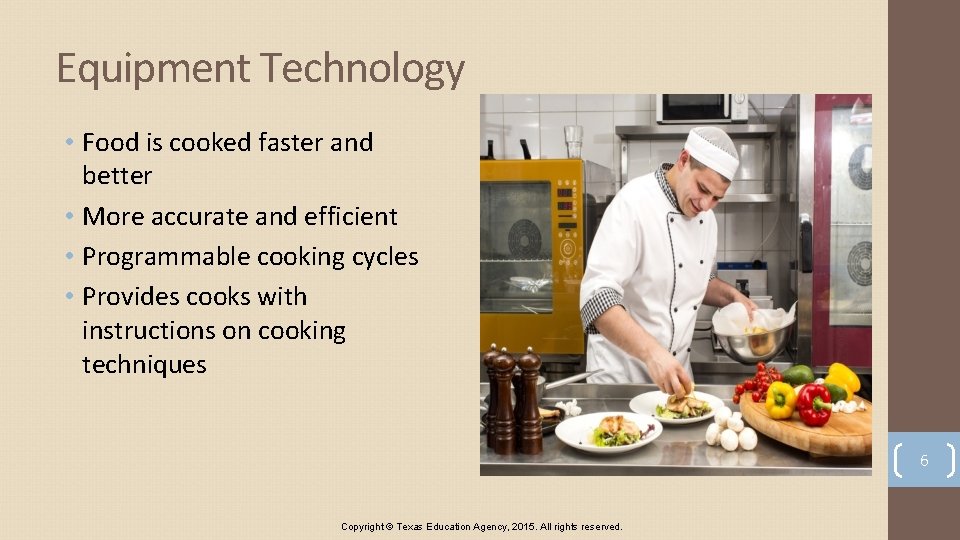 Equipment Technology

• Food is cooked faster and better
• More accurate and efficient
• Programmable cooking cycles
• Provides cooks with instructions on cooking techniques

6

Copyright © Texas Education Agency, 2015. All rights reserved.